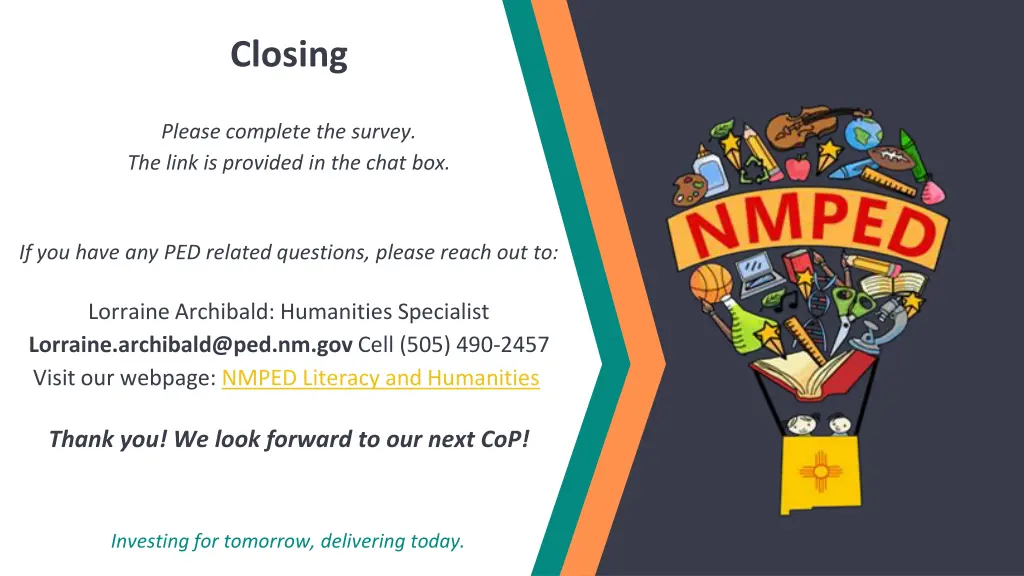 Closing

Please complete the survey.
The link is provided in the chat box.

If you have any PED related questions, please reach out to:

Lorraine Archibald: Humanities Specialist
Lorraine.archibald@ped.nm.gov Cell (505) 490-2457
Visit our webpage: NMPED Literacy and Humanities

Thank you! We look forward to our next CoP!

Investing for tomorrow, delivering today.

NMPED